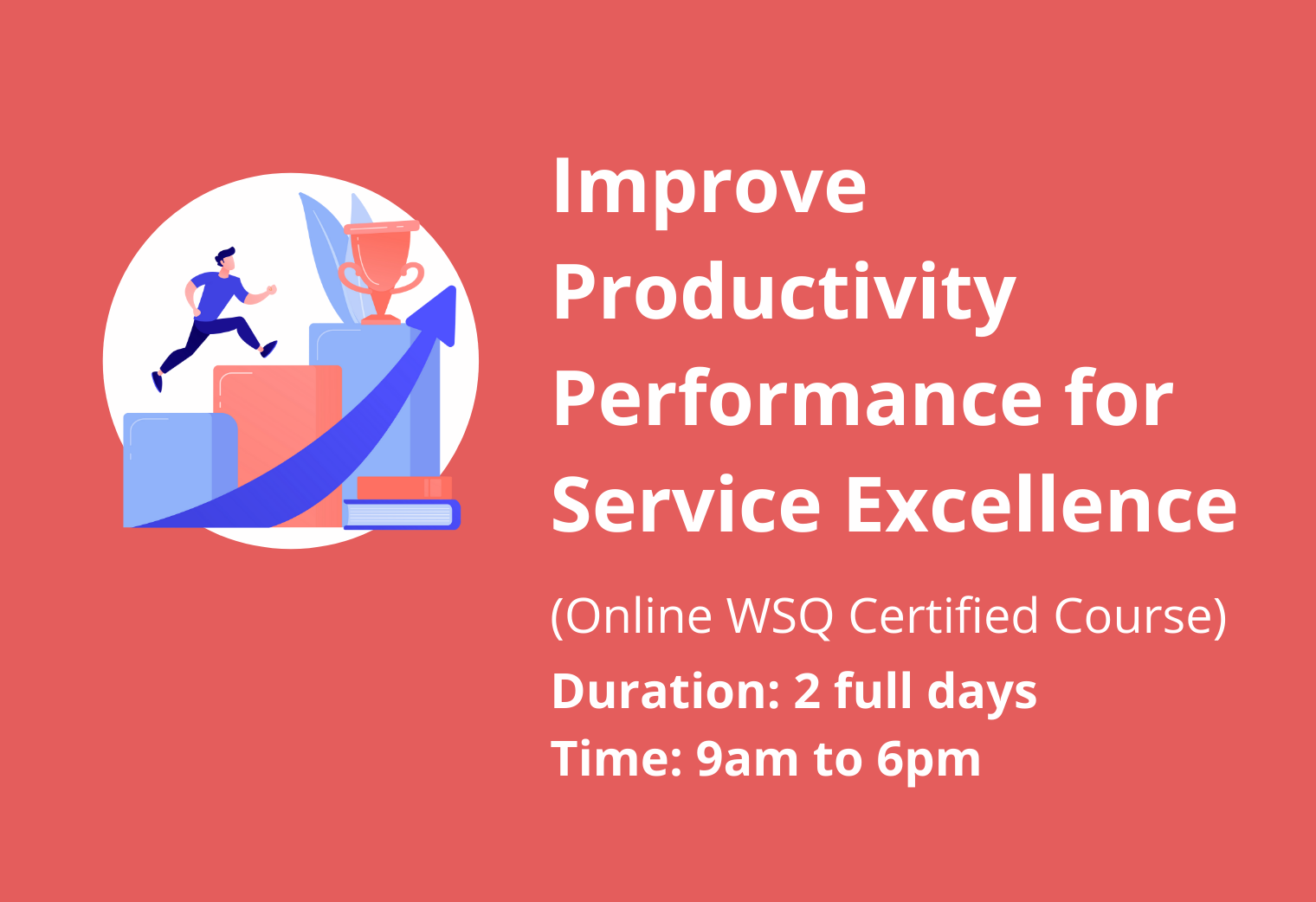 Improve Productivity Performance for Service Excellence

(Online WSQ Certified Course)

Duration: 2 full days

Time: 9am to 6pm